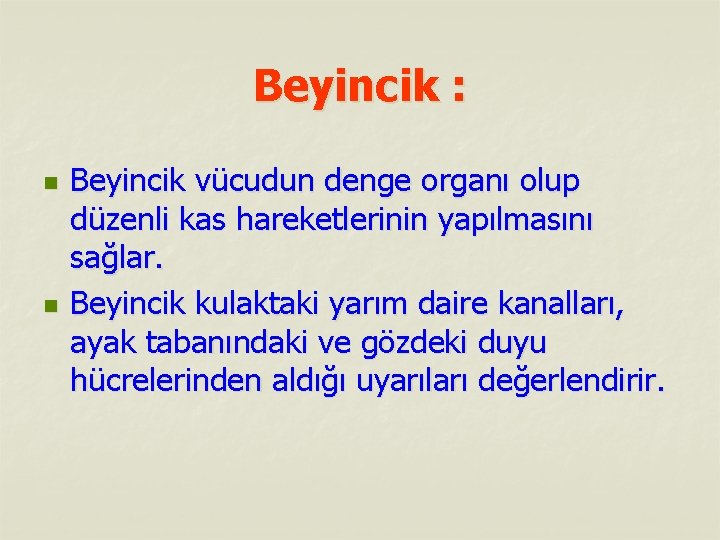 Beyincik :

Beyincik vücudun denge organı olup düzenli kas hareketlerinin yapılmasını sağlar.

Beyincik kulaktaki yarım daire kanalları, ayak tabanındaki ve gözdeki duyu hücrelerinden aldığı uyarıları değerlendirir.